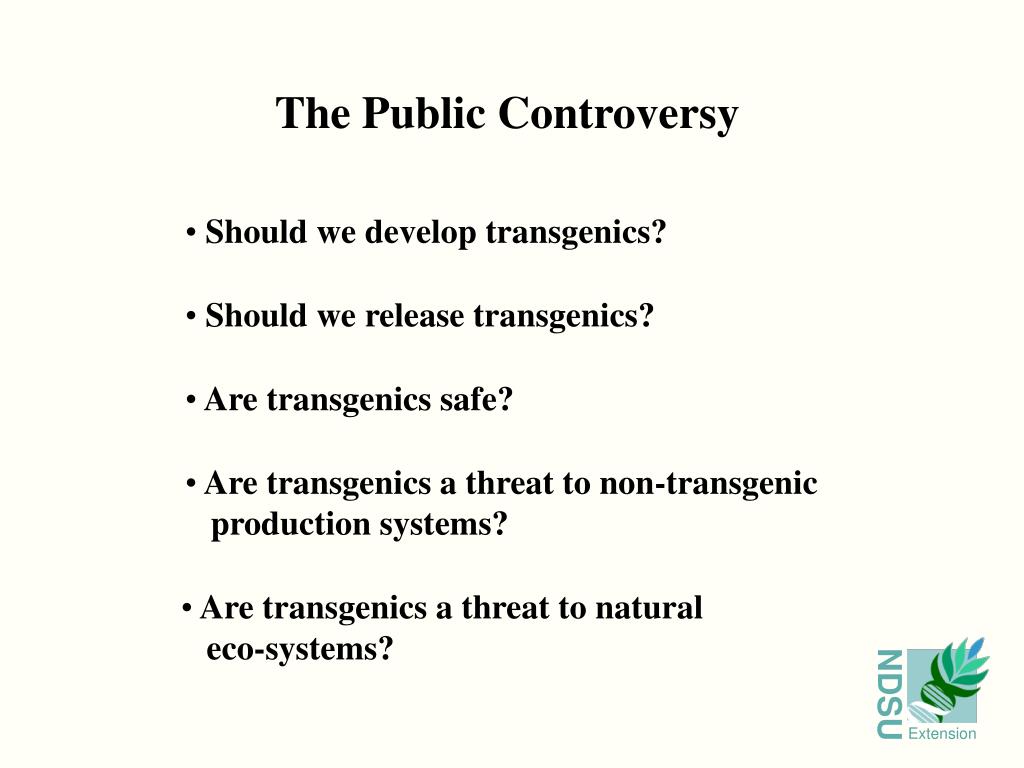 The Public Controversy

• Should we develop transgenics?

• Should we release transgenics?

• Are transgenics safe?

• Are transgenics a threat to non-transgenic production systems?

• Are transgenics a threat to natural eco-systems?

NDSU
Extension